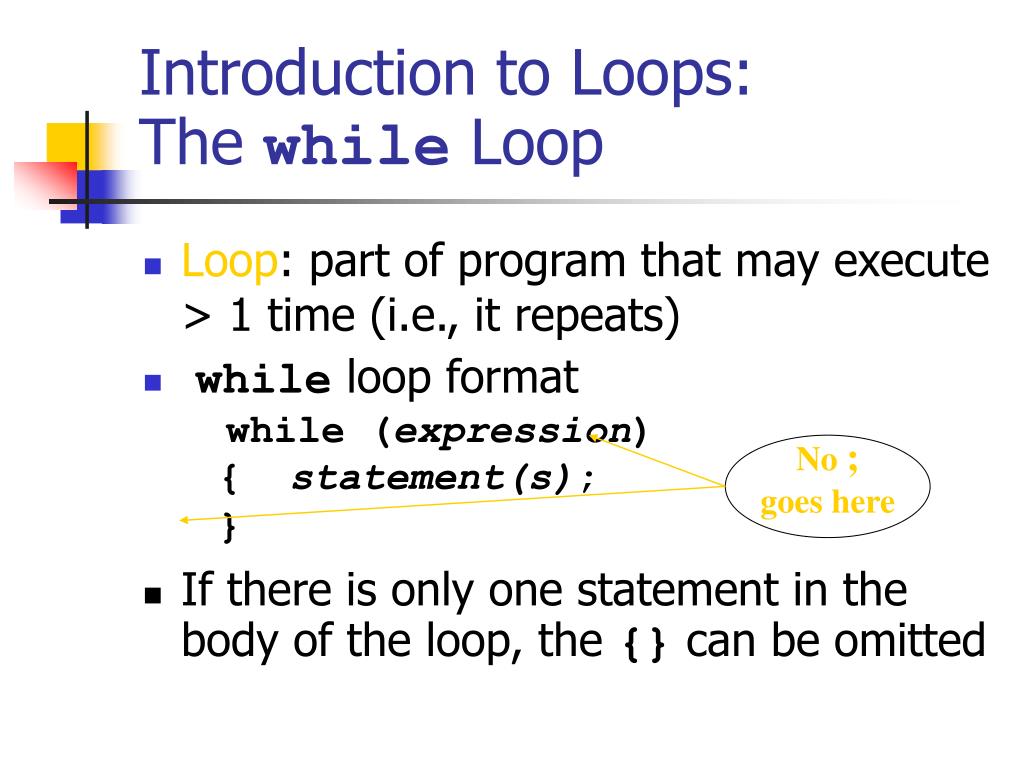 Introduction to Loops:
The while Loop

Loop: part of program that may execute > 1 time (i.e., it repeats)

while loop format
while (expression)
{ statement(s);
}

No ;
goes here

If there is only one statement in the body of the loop, the {} can be omitted